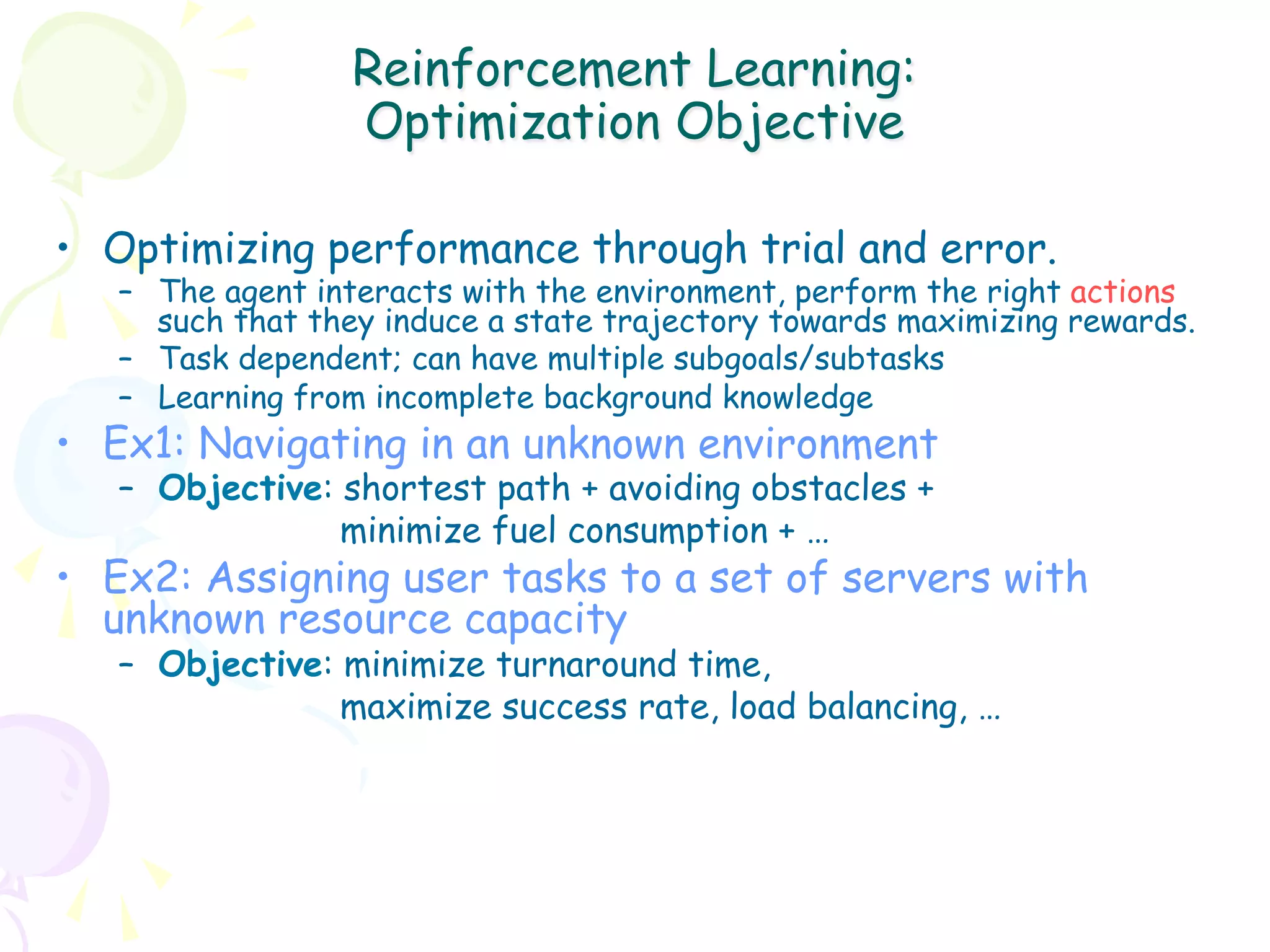 Reinforcement Learning: Optimization Objective

• Optimizing performance through trial and error.
  – The agent interacts with the environment, perform the right actions such that they induce a state trajectory towards maximizing rewards.
  – Task dependent; can have multiple subgoals/subtasks
  – Learning from incomplete background knowledge
• Ex1: Navigating in an unknown environment
  – Objective: shortest path + avoiding obstacles + minimize fuel consumption + …
• Ex2: Assigning user tasks to a set of servers with unknown resource capacity
  – Objective: minimize turnaround time, maximize success rate, load balancing, …